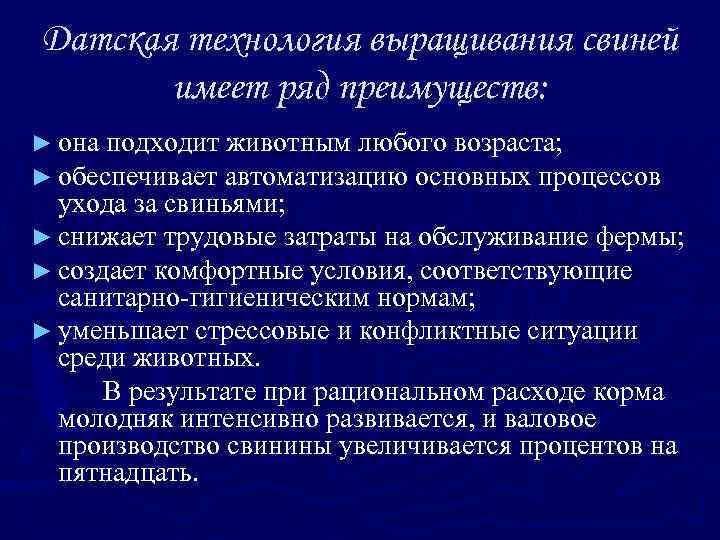 Датская технология выращивания свиней имеет ряд преимуществ:

► она подходит животным любого возраста;
► обеспечивает автоматизацию основных процессов ухода за свиньями;
► снижает трудовые затраты на обслуживание фермы;
► создает комфортные условия, соответствующие санитарно-гигиеническим нормам;
► уменьшает стрессовые и конфликтные ситуации среди животных.

В результате при рациональном расходе корма молодняк интенсивно развивается, и валовое производство свинины увеличивается процентов на пятнадцать.